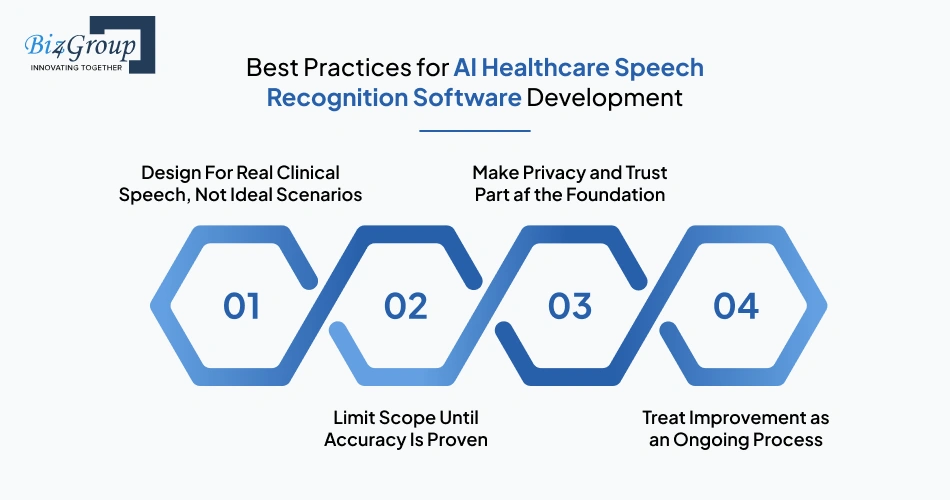 Biz4Group
INNOVATING TOGETHER

Best Practices for AI Healthcare Speech Recognition Software Development

Design For Real Clinical Speech, Not Ideal Scenarios

Make Privacy and Trust Part af the Foundation

01

02

03

04

Limit Scope Until Accuracy Is Proven

Treat Improvement as an Ongoing Process